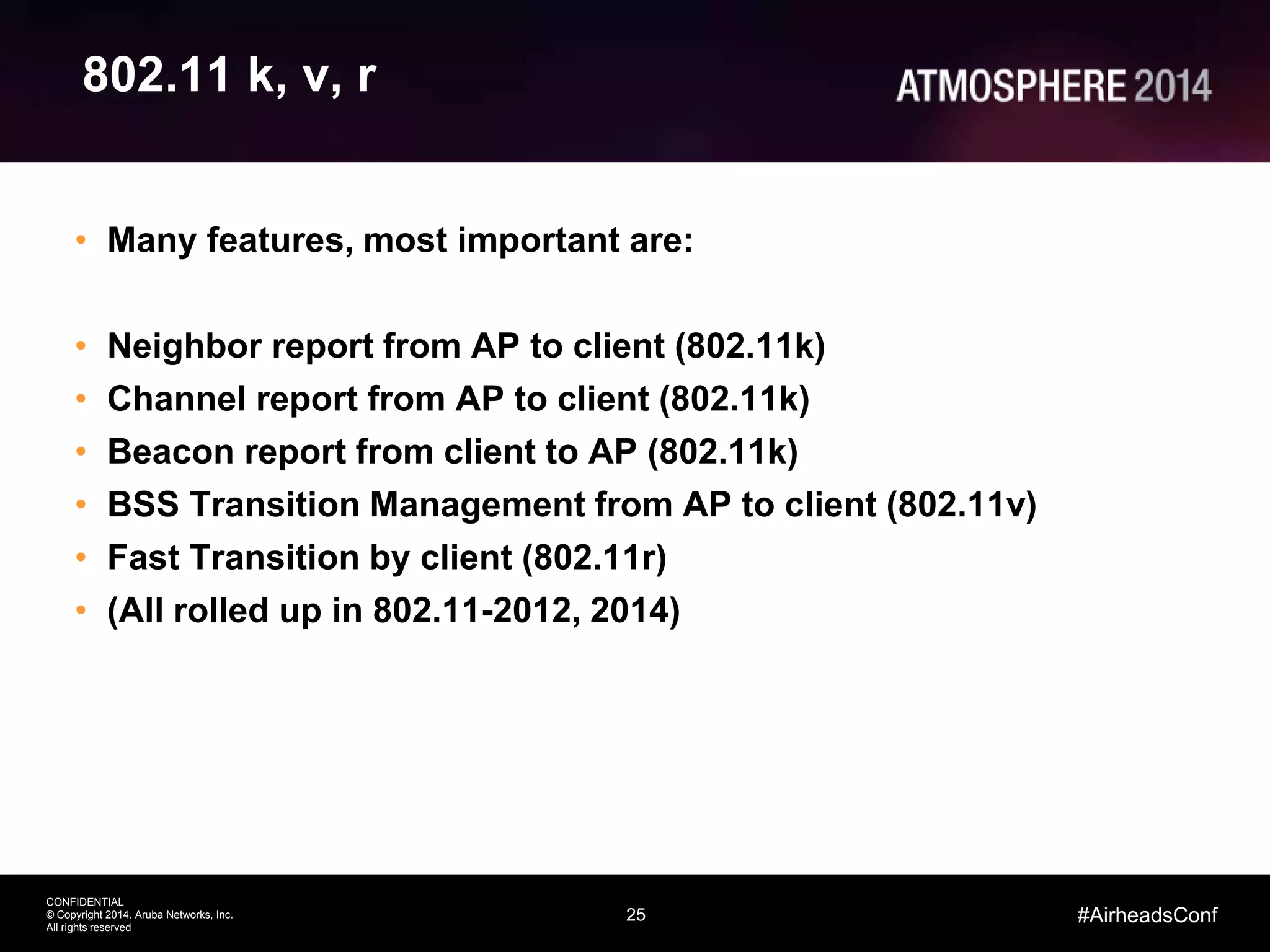 802.11 k, v, r

ATMOSPHERE 2014

• Many features, most important are:

• Neighbor report from AP to client (802.11k)
• Channel report from AP to client (802.11k)
• Beacon report from client to AP (802.11k)
• BSS Transition Management from AP to client (802.11v)
• Fast Transition by client (802.11r)
• (All rolled up in 802.11-2012, 2014)

CONFIDENTIAL
© Copyright 2014. Aruba Networks, Inc.
All rights reserved

25

#AirheadsConf